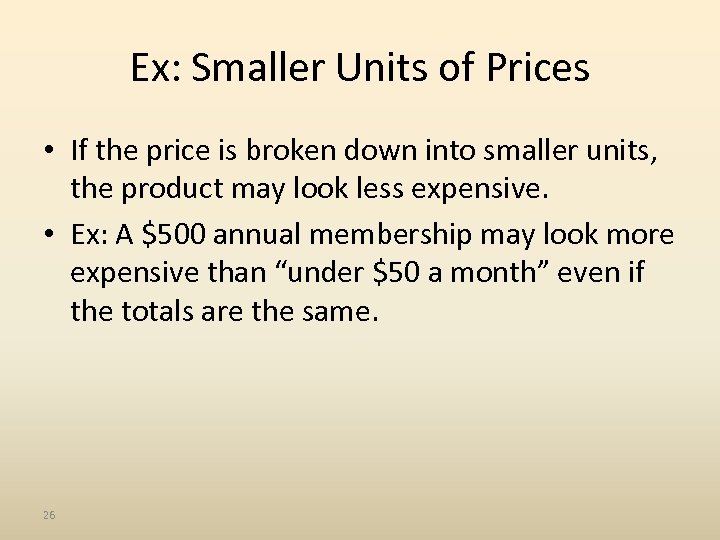 Ex: Smaller Units of Prices

• If the price is broken down into smaller units, the product may look less expensive.

• Ex: A \$500 annual membership may look more expensive than “under \$50 a month” even if the totals are the same.

26